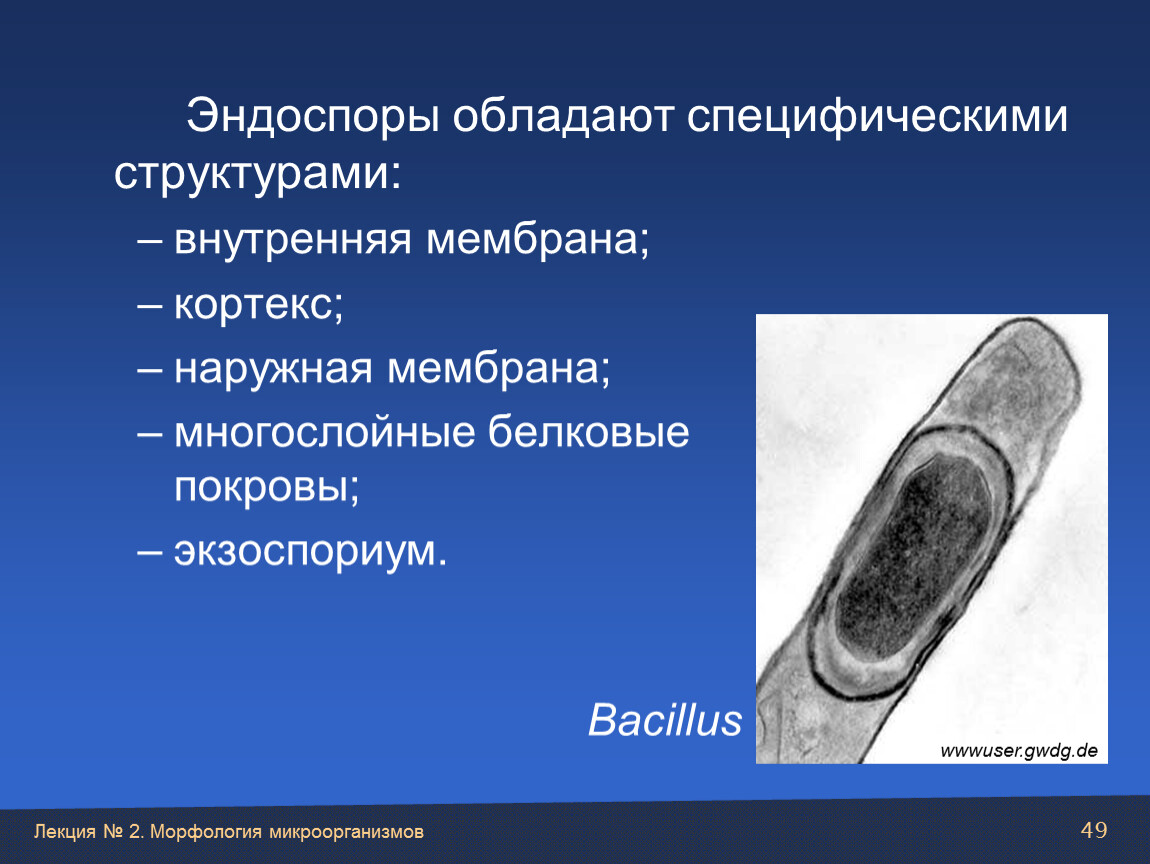 Эндоспоры обладают специфическими структурами:

– внутренняя мембрана;

– кортекс;

– наружная мембрана;

– многослойные белковые покровы;

– экзоспориум.

Bacillus

wwwuser.gwdg.de

Лекция № 2. Морфология микроорганизмов

49